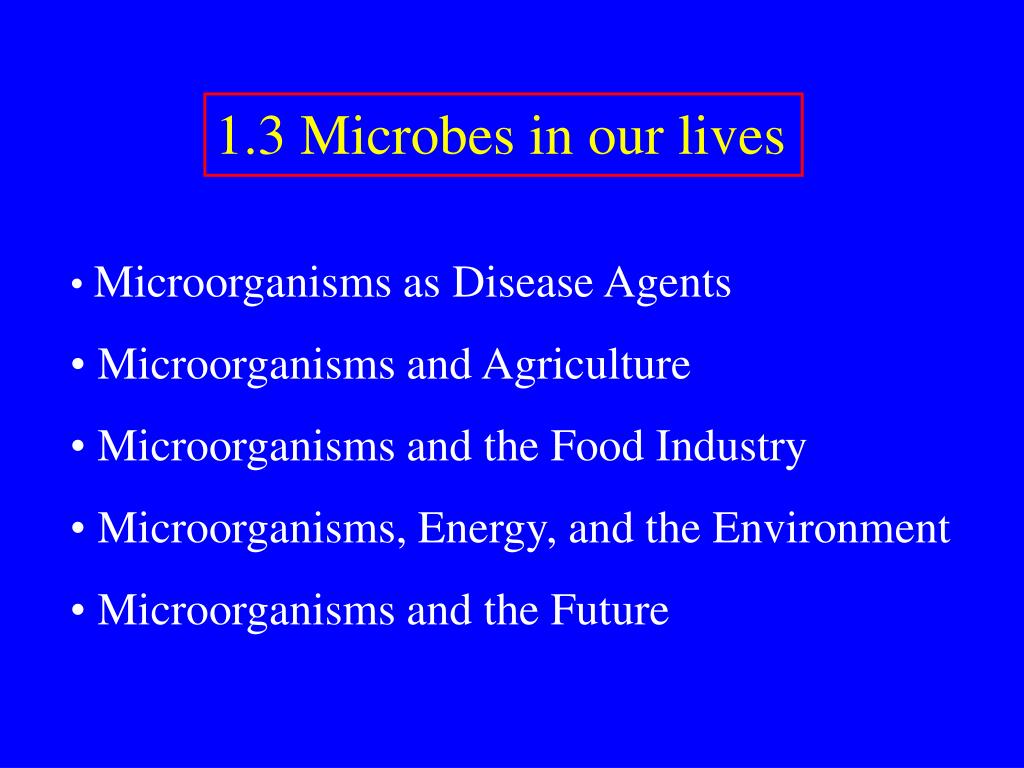 1.3 Microbes in our lives

• Microorganisms as Disease Agents

• Microorganisms and Agriculture

• Microorganisms and the Food Industry

• Microorganisms, Energy, and the Environment

• Microorganisms and the Future